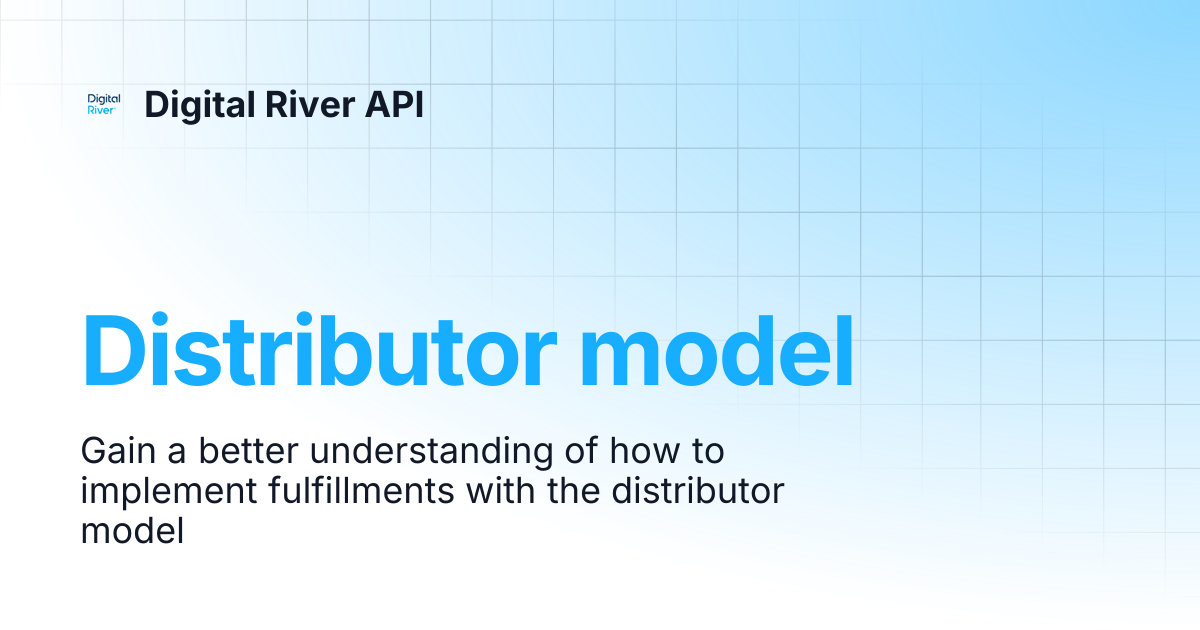 Digital River

Digital River API

Distributor model

Gain a better understanding of how to implement fulfillments with the distributor model